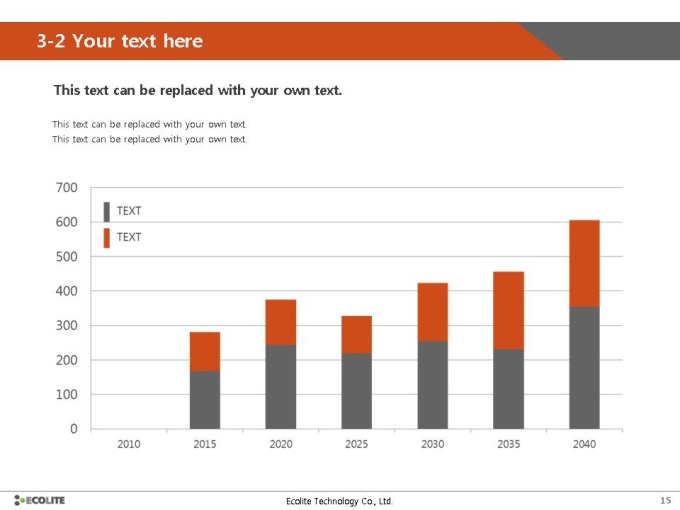 3-2 Your text here

This text can be replaced with your own text.

This text can be replaced with your own text.
This text can be replaced with your own text.

700
600
500
400
300
200
100
0

TEXT
TEXT

2010 2015 2020 2025 2030 2035 2040

ECOLITE

Ecolite Technology Co., Ltd.

15